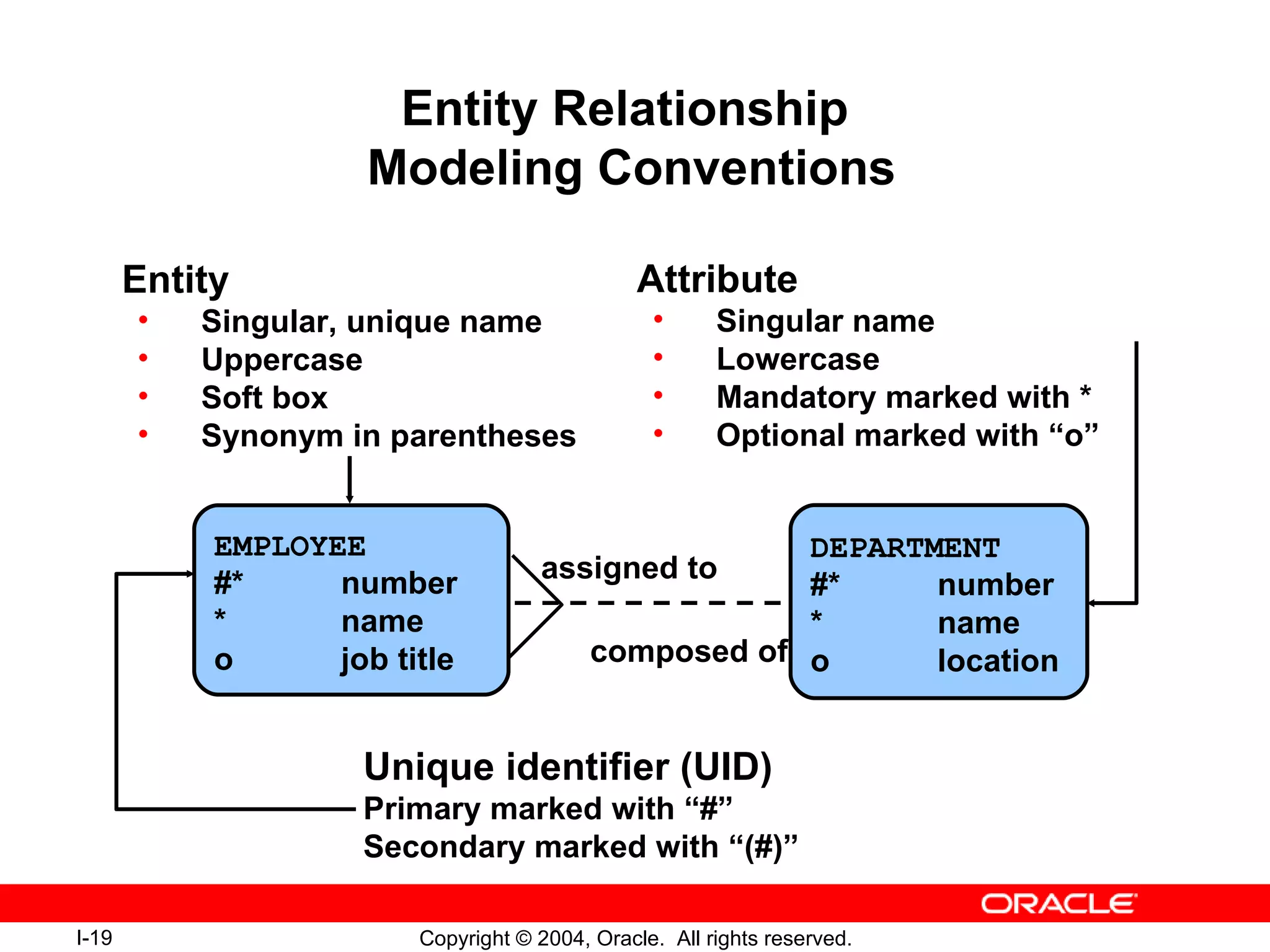 Entity Relationship Modeling Conventions

Entity
• Singular, unique name
• Uppercase
• Soft box
• Synonym in parentheses

Attribute
• Singular name
• Lowercase
• Mandatory marked with *
• Optional marked with “o”

EMPLOYEE
#* number
* name
o job title

assigned to

composed of

DEPARTMENT
#* number
* name
o location

Unique identifier (UID)
Primary marked with “#”
Secondary marked with “(#)”

ORACLE

I-19

Copyright © 2004, Oracle. All rights reserved.